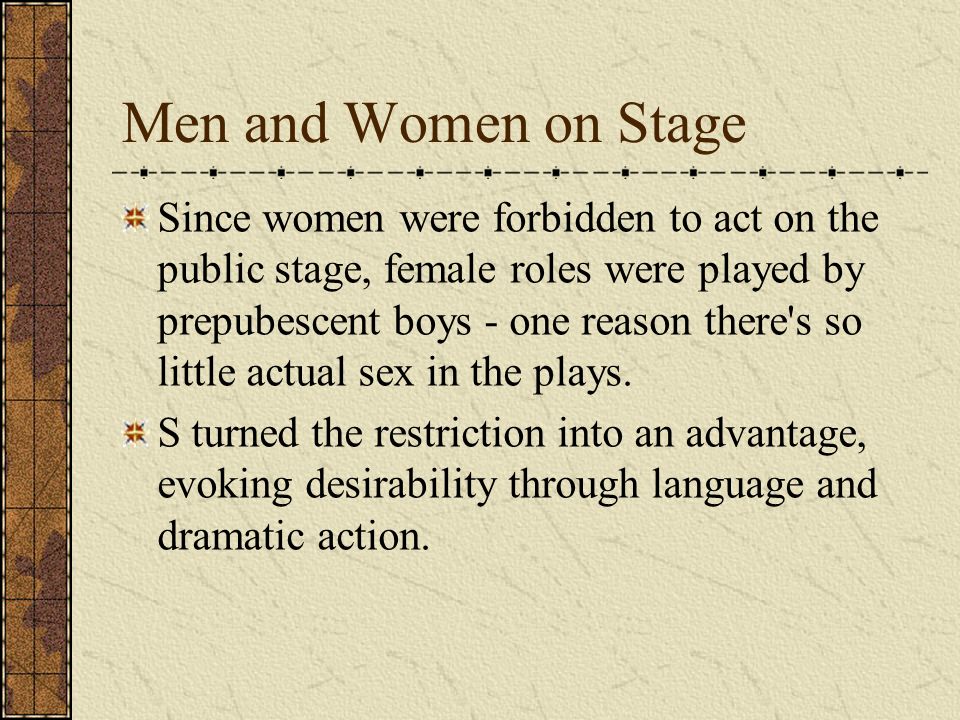 Men and Women on Stage

Since women were forbidden to act on the public stage, female roles were played by prepubescent boys - one reason there's so little actual sex in the plays.

S turned the restriction into an advantage, evoking desirability through language and dramatic action.